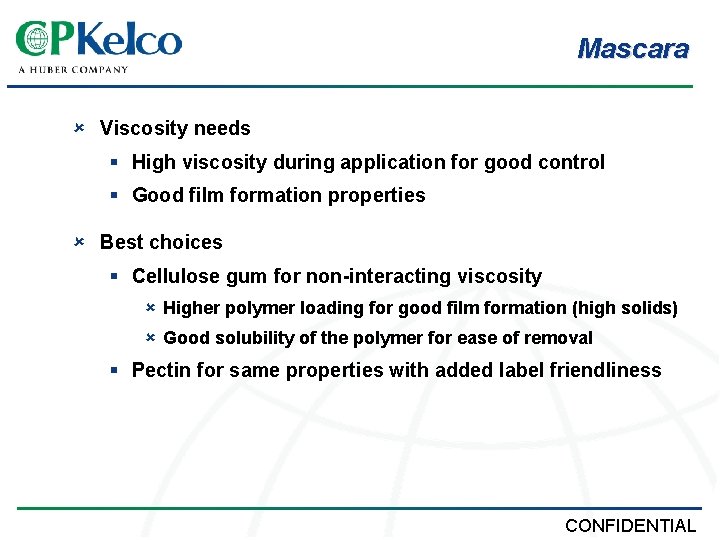 CPKelco
A HUBER COMPANY

Mascara

Viscosity needs

High viscosity during application for good control

Good film formation properties

Best choices

Cellulose gum for non-interacting viscosity

Higher polymer loading for good film formation (high solids)

Good solubility of the polymer for ease of removal

Pectin for same properties with added label friendliness

CONFIDENTIAL